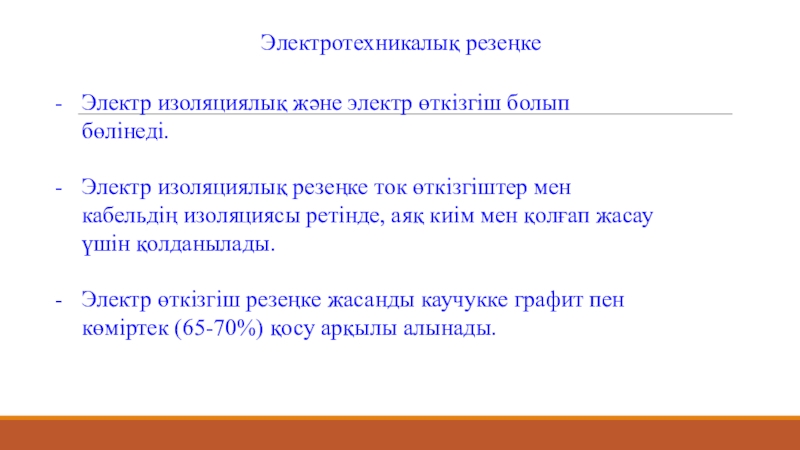 Электротехникалық резеңке

- Электр изоляциялық және электр өткізгіш болып бөлінеді.

- Электр изоляциялық резеңке ток өткізгіштер мен кабельдің изоляциясы ретінде, аяқ киім мен қолғап жасау үшін қолданылады.

- Электр өткізгіш резеңке жасанды каучукке графит пен көміртек (65-70%) қосу арқылы алынады.